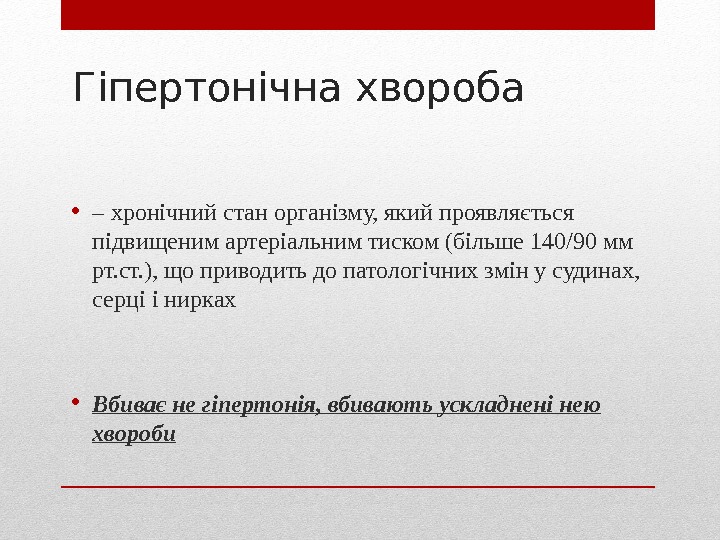 Гіпертонічна хвороба

• – хронічний стан організму, який проявляється підвищеним артеріальним тиском (більше 140/90 мм рт.ст.), що приводить до патологічних змін у судинах, серці і нирках

• Вбиває не гіпертонія, вбивають ускладнені нею хвороби